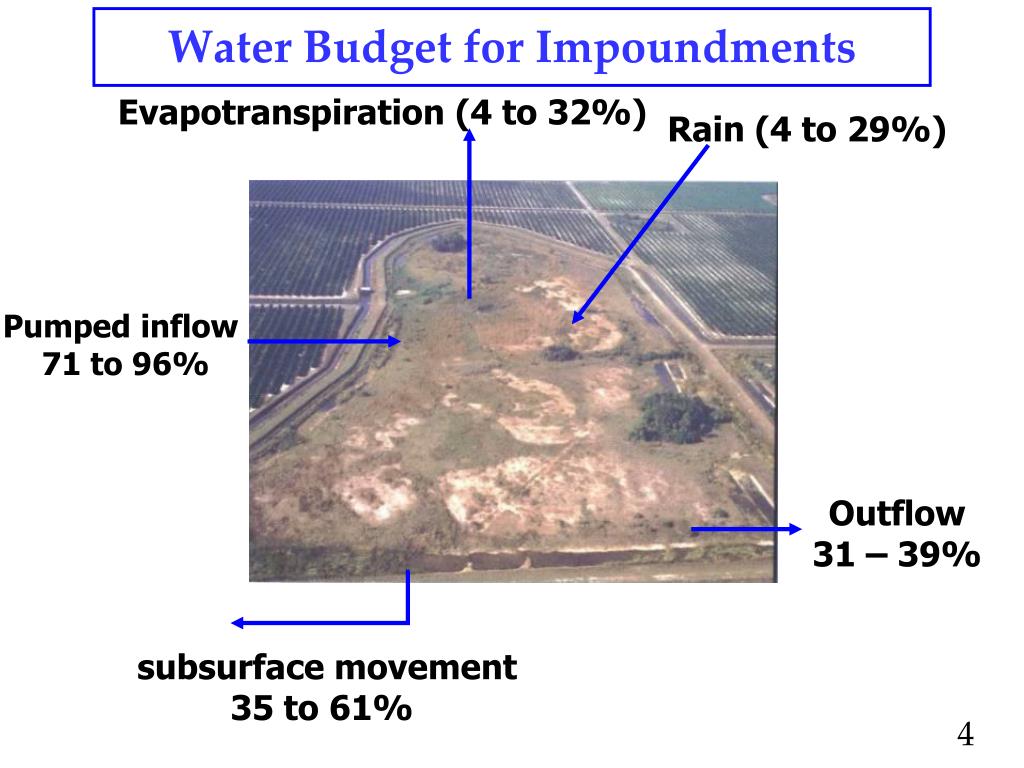 Water Budget for Impoundments

Evapotranspiration (4 to 32%)

Rain (4 to 29%)

Pumped inflow
71 to 96%

Outflow
31 – 39%

subsurface movement
35 to 61%

4